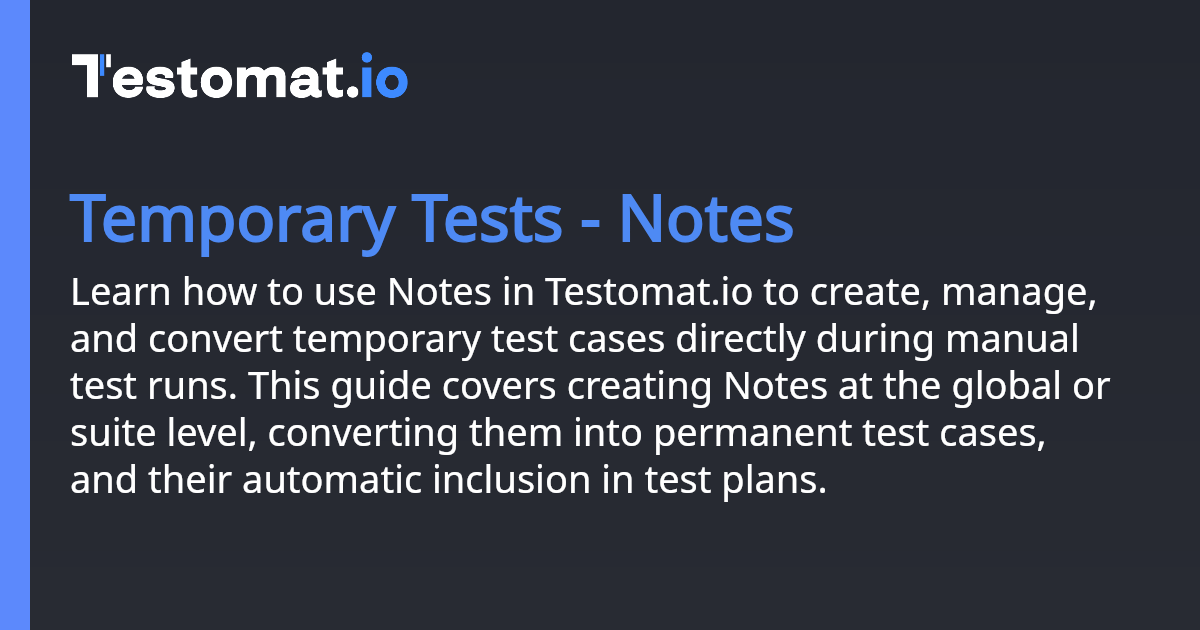 Testomat.io

Temporary Tests - Notes

Learn how to use Notes in Testomat.io to create, manage, and convert temporary test cases directly during manual test runs. This guide covers creating Notes at the global or suite level, converting them into permanent test cases, and their automatic inclusion in test plans.